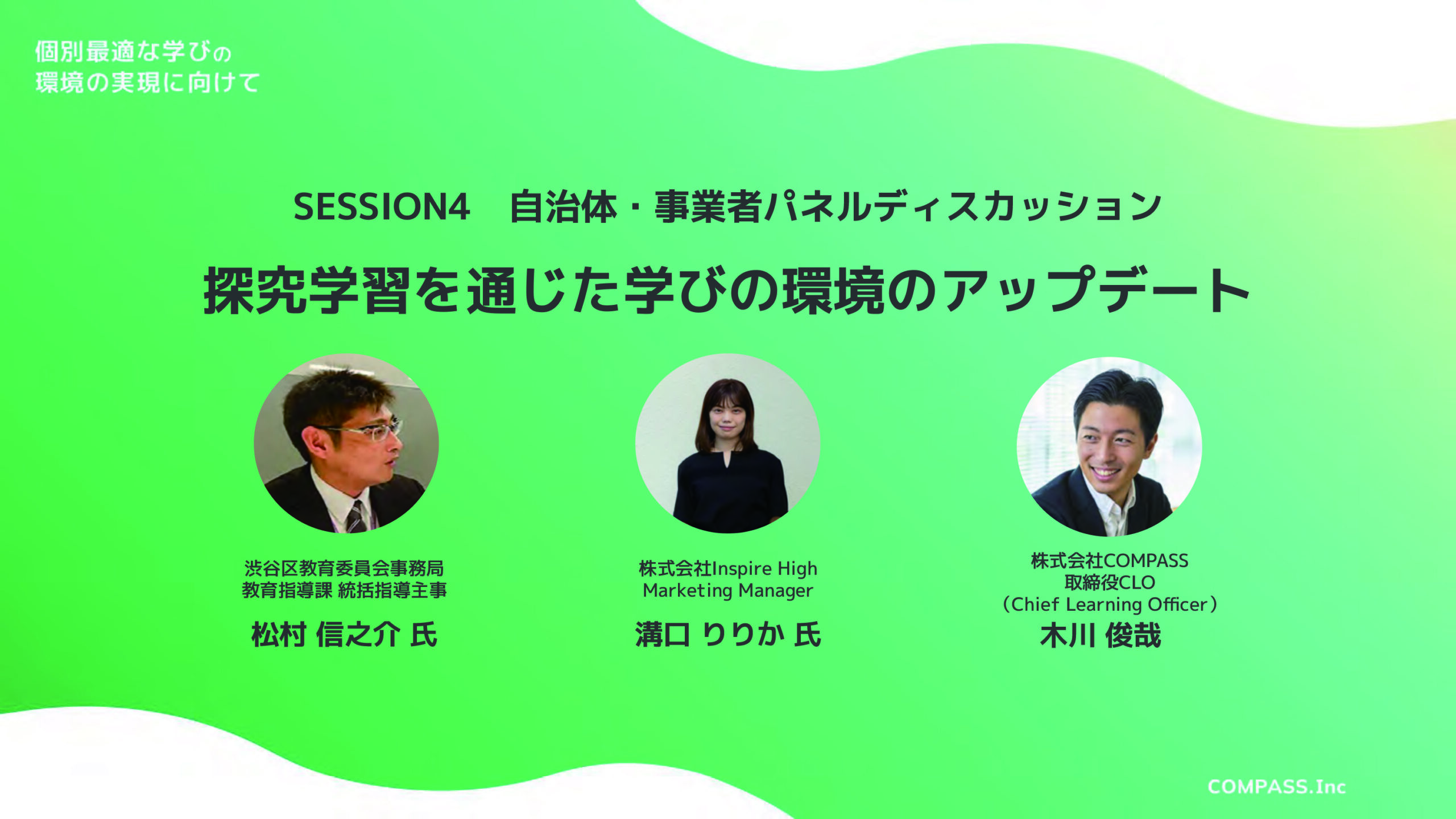 個別最適な学びの
環境の実現に向けて

SESSION4　自治体・事業者パネルディスカッション

探究学習を通じた学びの環境のアップデート

渋谷区教育委員会事務局
教育指導課 統括指導主事
松村 信之介 氏

株式会社Inspire High
Marketing Manager
溝口 りりか 氏

株式会社COMPASS
取締役CLO
（Chief Learning Officer）
木川 俊哉

COMPASS.Inc